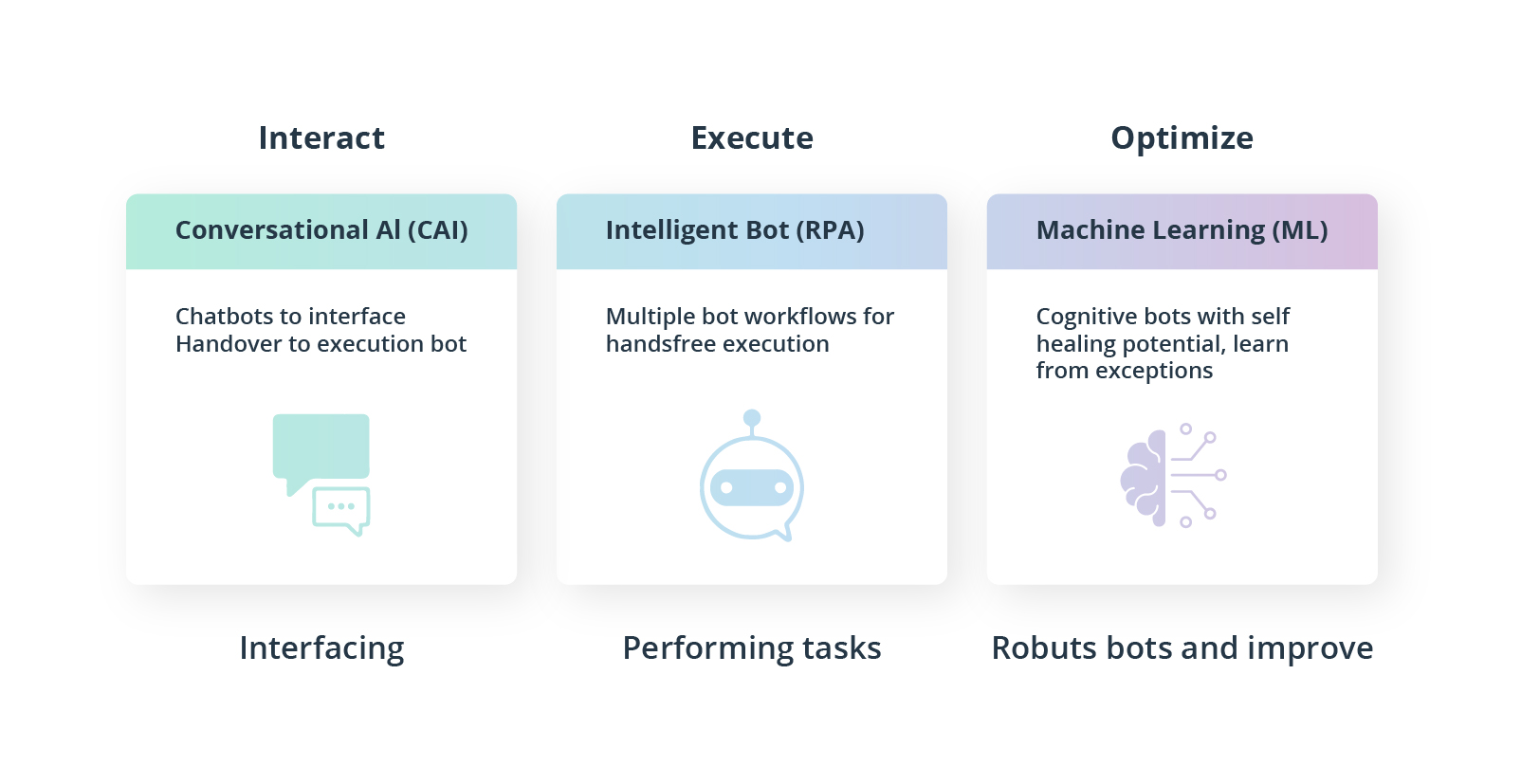 Interact

Conversational AI (CAI)

Chatbots to interface
Handover to execution bot

Interfacing

Execute

Intelligent Bot (RPA)

Multiple bot workflows for handsfree execution

Performing tasks

Optimize

Machine Learning (ML)

Cognitive bots with self healing potential, learn from exceptions

Robuts bots and improve